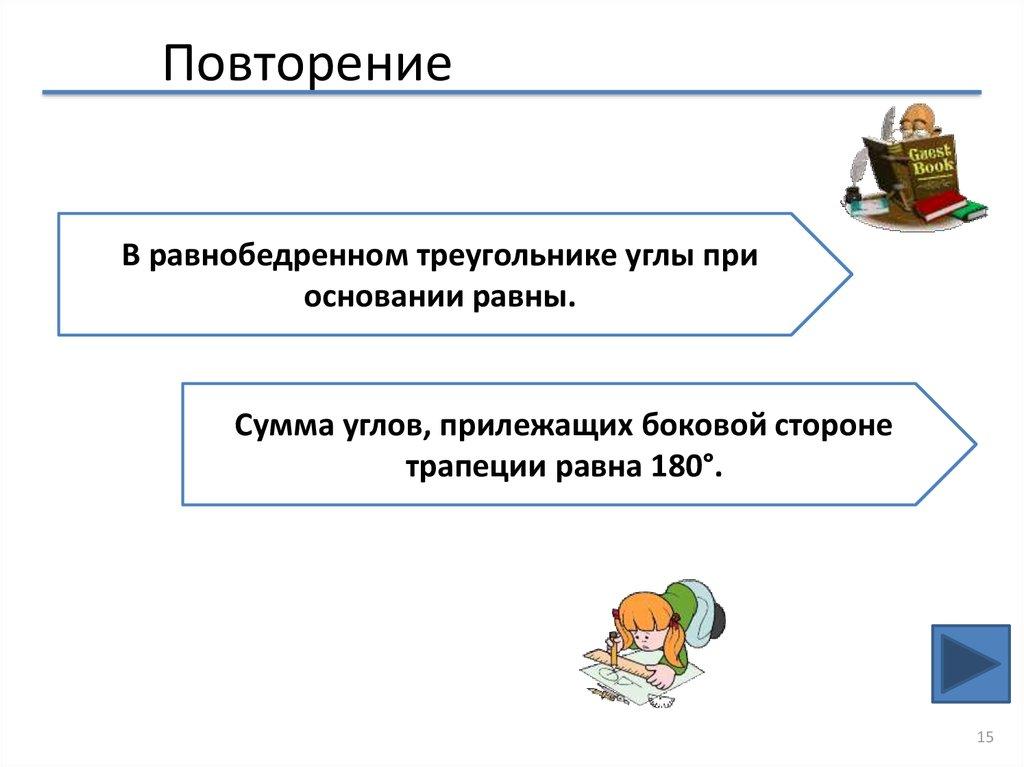 Повторение

Guest Book

В равнобедренном треугольнике углы при основании равны.

Сумма углов, прилежащих боковой стороне трапеции равна 180°.

15